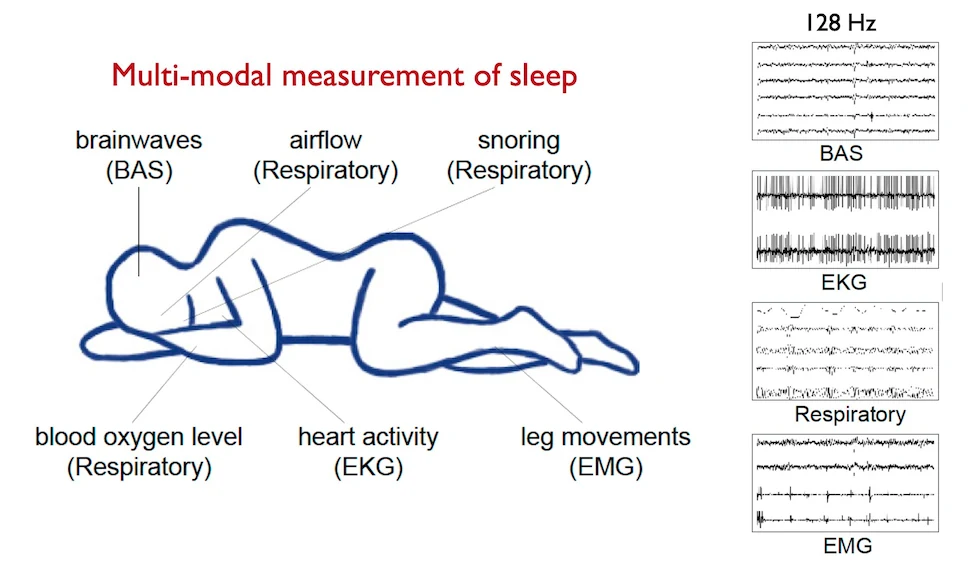 Multi-modal measurement of sleep

brainwaves (BAS)

airflow (Respiratory)

snoring (Respiratory)

blood oxygen level (Respiratory)

heart activity (EKG)

leg movements (EMG)

128 Hz

BAS

EKG

Respiratory

EMG